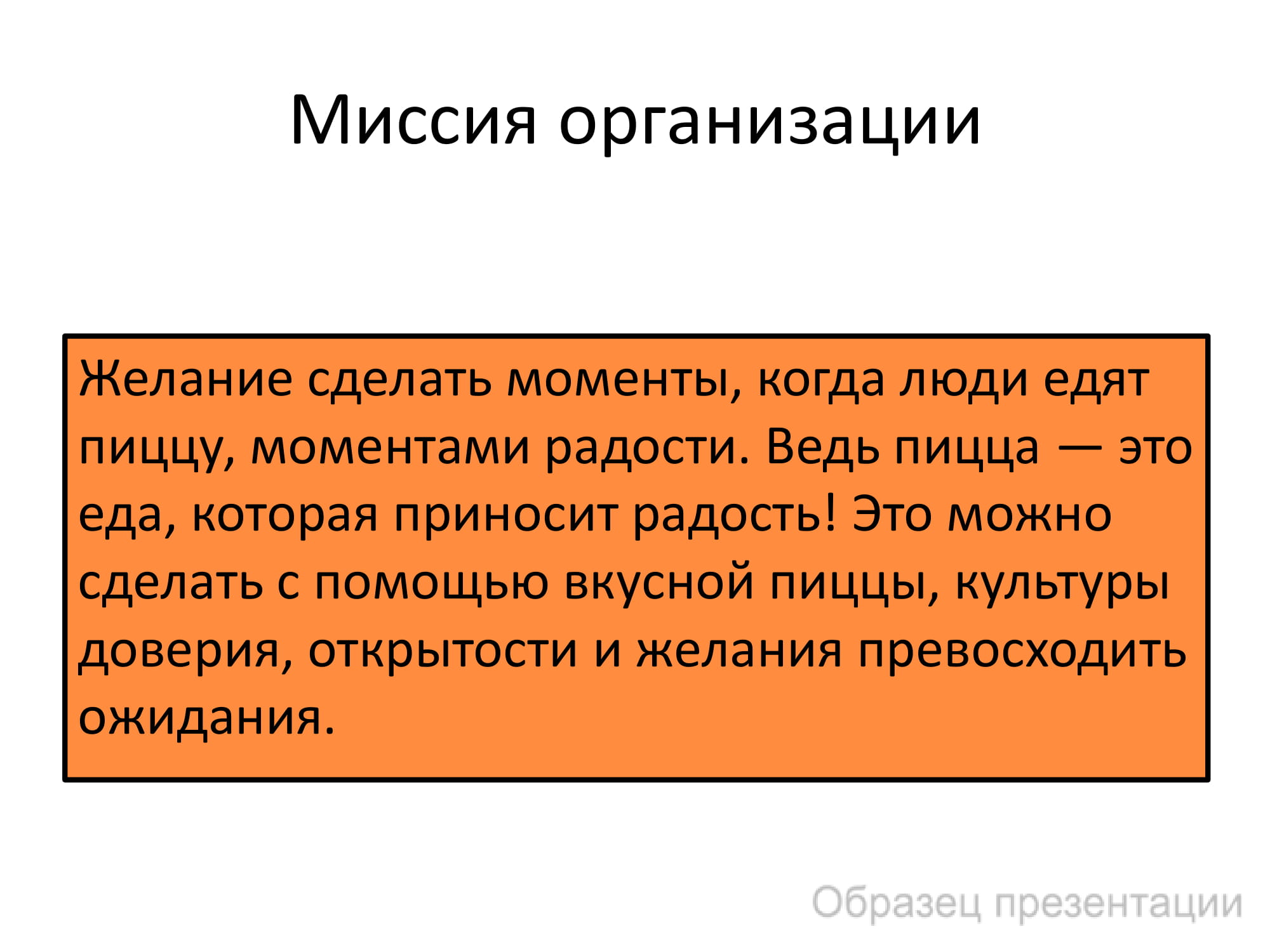 Миссия организации

Желание сделать моменты, когда люди едят пиццу, моментами радости. Ведь пицца — это еда, которая приносит радость! Это можно сделать с помощью вкусной пиццы, культуры доверия, открытости и желания превосходить ожидания.

Образец презентации